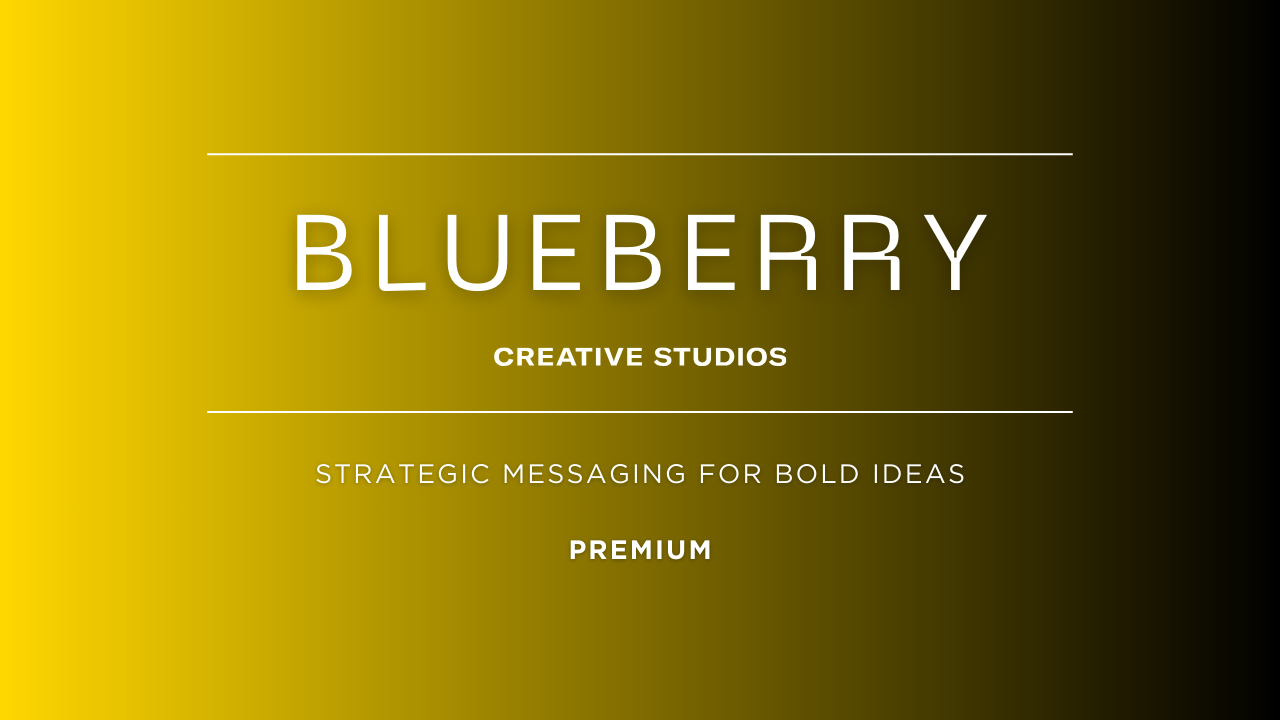 BLUEBERRY

CREATIVE STUDIOS

STRATEGIC MESSAGING FOR BOLD IDEAS

PREMIUM